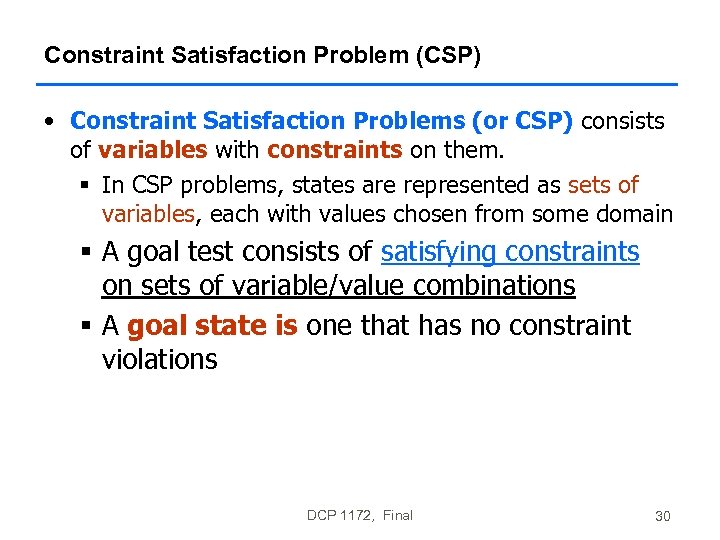 Constraint Satisfaction Problem (CSP)

• Constraint Satisfaction Problems (or CSP) consists of variables with constraints on them.

▪ In CSP problems, states are represented as sets of variables, each with values chosen from some domain

▪ A goal test consists of satisfying constraints on sets of variable/value combinations

▪ A goal state is one that has no constraint violations

DCP 1172, Final

30